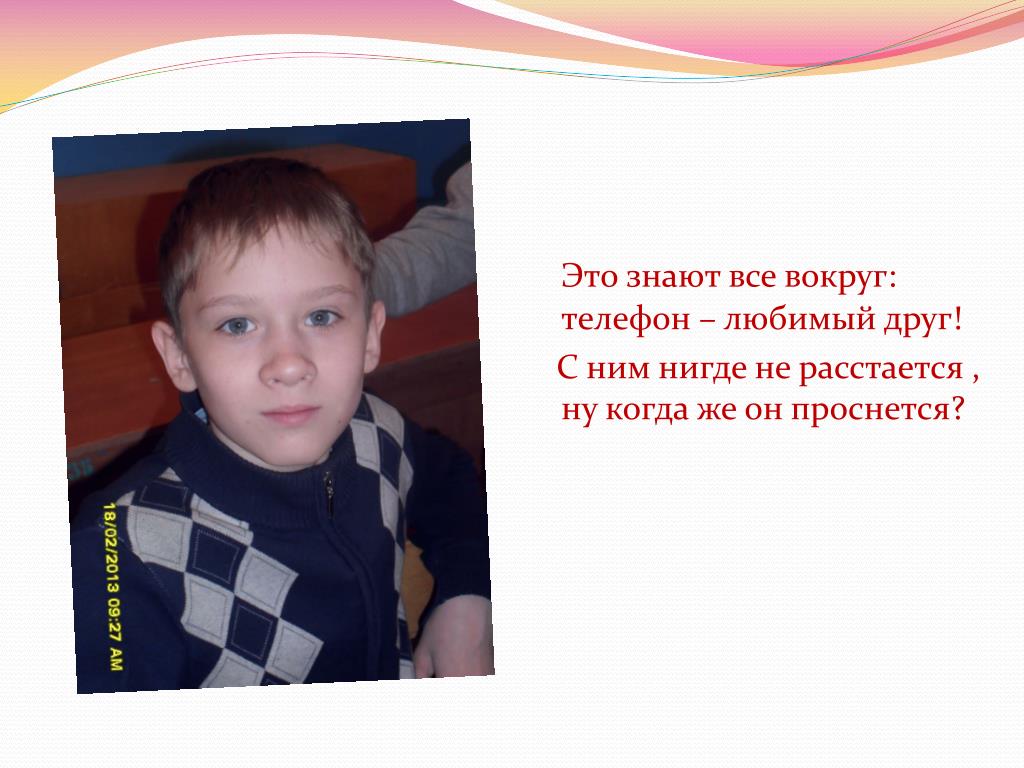 18/02/2013 09:27 AM

Это знают все вокруг:
телефон – любимый друг!
С ним нигде не расстается ,
ну когда же он проснется?